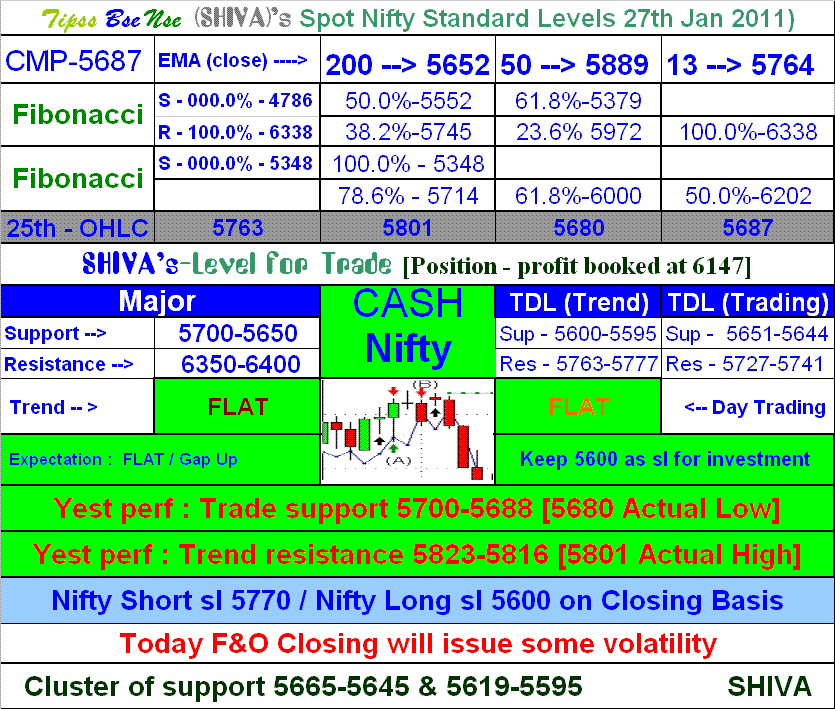 Tipss Bse Nse (SHIVA)'s Spot Nifty Standard Levels 27th Jan 2011)

| CMP-5687 | EMA (close) ----> | 200 --> 5652 | 50 --> 5889 | 13 --> 5764 |
|---|---|---|---|---|
| Fibonacci | S - 000.0% - 4786 | 50.0%-5552 | 61.8%-5379 | |
| | R - 100.0% - 6338 | 38.2%-5745 | 23.6% 5972 | 100.0%-6338 |
| Fibonacci | S - 000.0% - 5348 | 100.0% - 5348 | | |
| | | 78.6% - 5714 | 61.8%-6000 | 50.0%-6202 |
| 25th - OHLC | 5763 | 5801 | 5680 | 5687 |

SHIVA's-Level for Trade [Position - profit booked at 6147]

| Major | | CASH Nifty | TDL (Trend) | TDL (Trading) |
|---|---|---|---|---|
| Support --> | 5700-5650 | | Sup - 5600-5595 | Sup - 5651-5644 |
| Resistance --> | 6350-6400 | | Res - 5763-5777 | Res - 5727-5741 |
| Trend -- > | FLAT | (B) (A) | FLAT | <-- Day Trading |
| Expectation : FLAT / Gap Up | | | Keep 5600 as sl for investment | |

Yest perf : Trade support 5700-5688 [5680 Actual Low]

Yest perf : Trend resistance 5823-5816 [5801 Actual High]

Nifty Short sl 5770 / Nifty Long sl 5600 on Closing Basis

Today F&O Closing will issue some volatility

Cluster of support 5665-5645 & 5619-5595 SHIVA